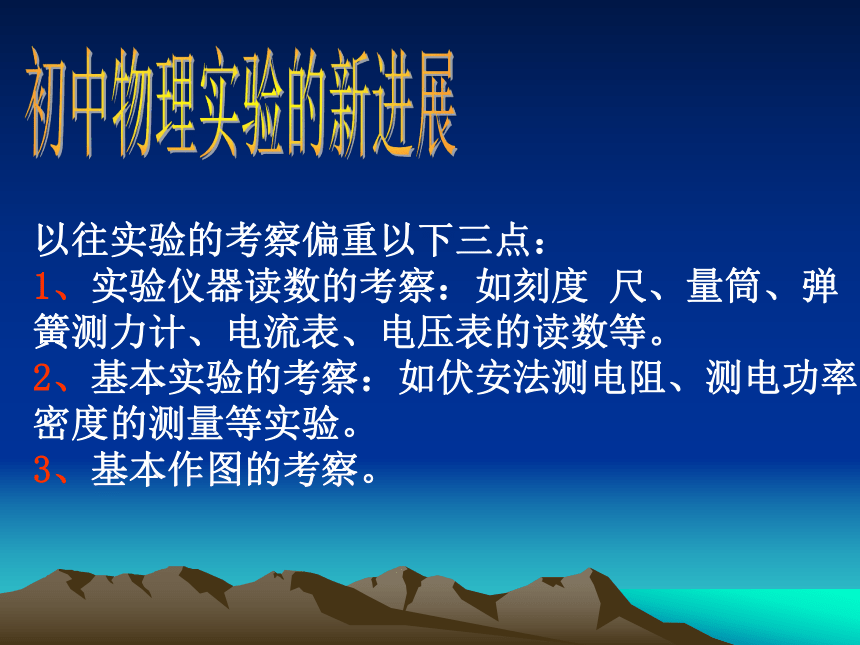 初中物理实验的新进展

以往实验的考察偏重以下三点：
1、实验仪器读数的考察：如刻度 尺、量筒、弹簧测力计、电流表、电压表的读数等。
2、基本实验的考察：如伏安法测电阻、测电功率密度的测量等实验。
3、基本作图的考察。